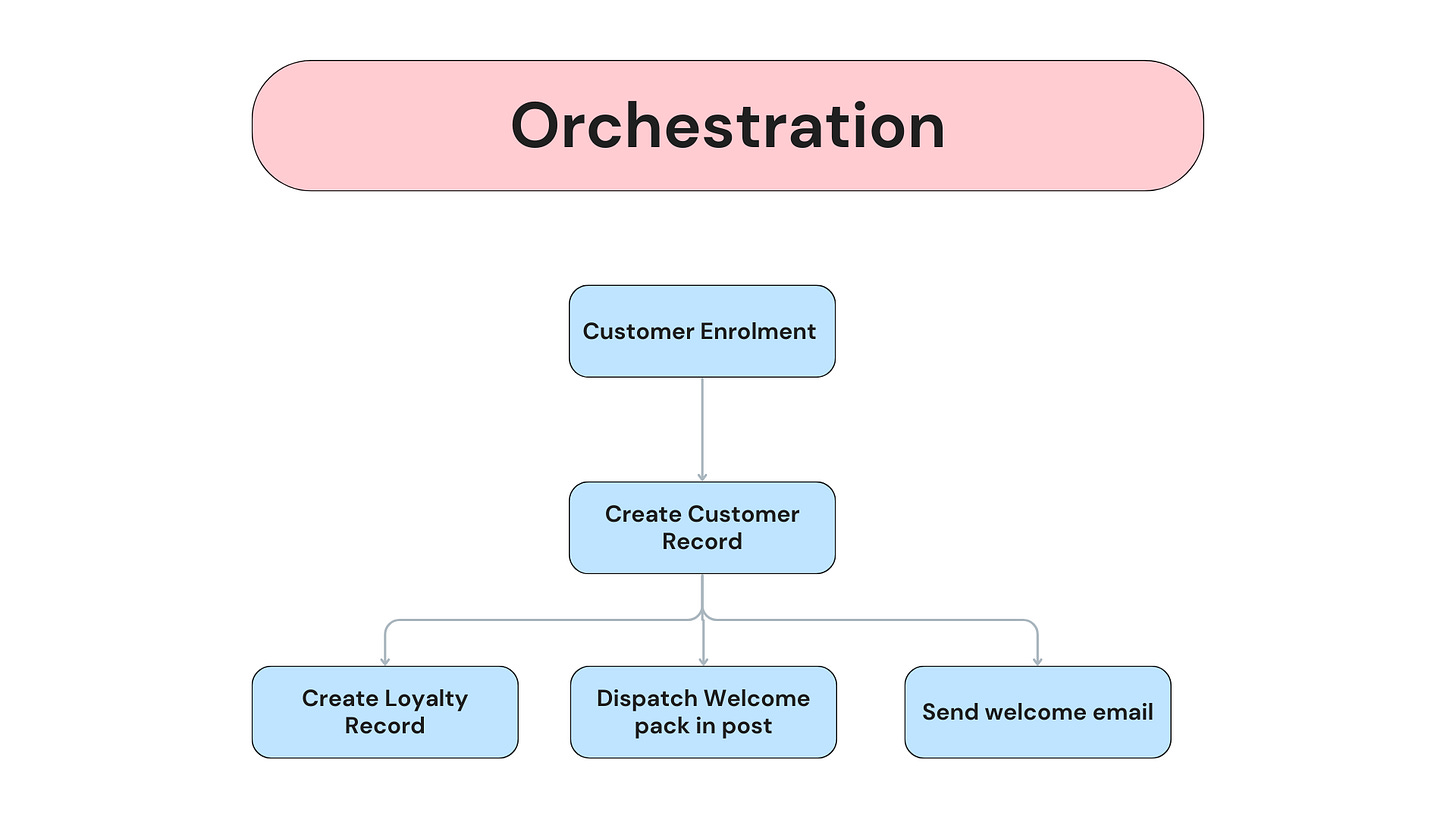 Orchestration

Customer Enrolment

Create Customer Record

Create Loyalty Record

Dispatch Welcome pack in post

Send welcome email